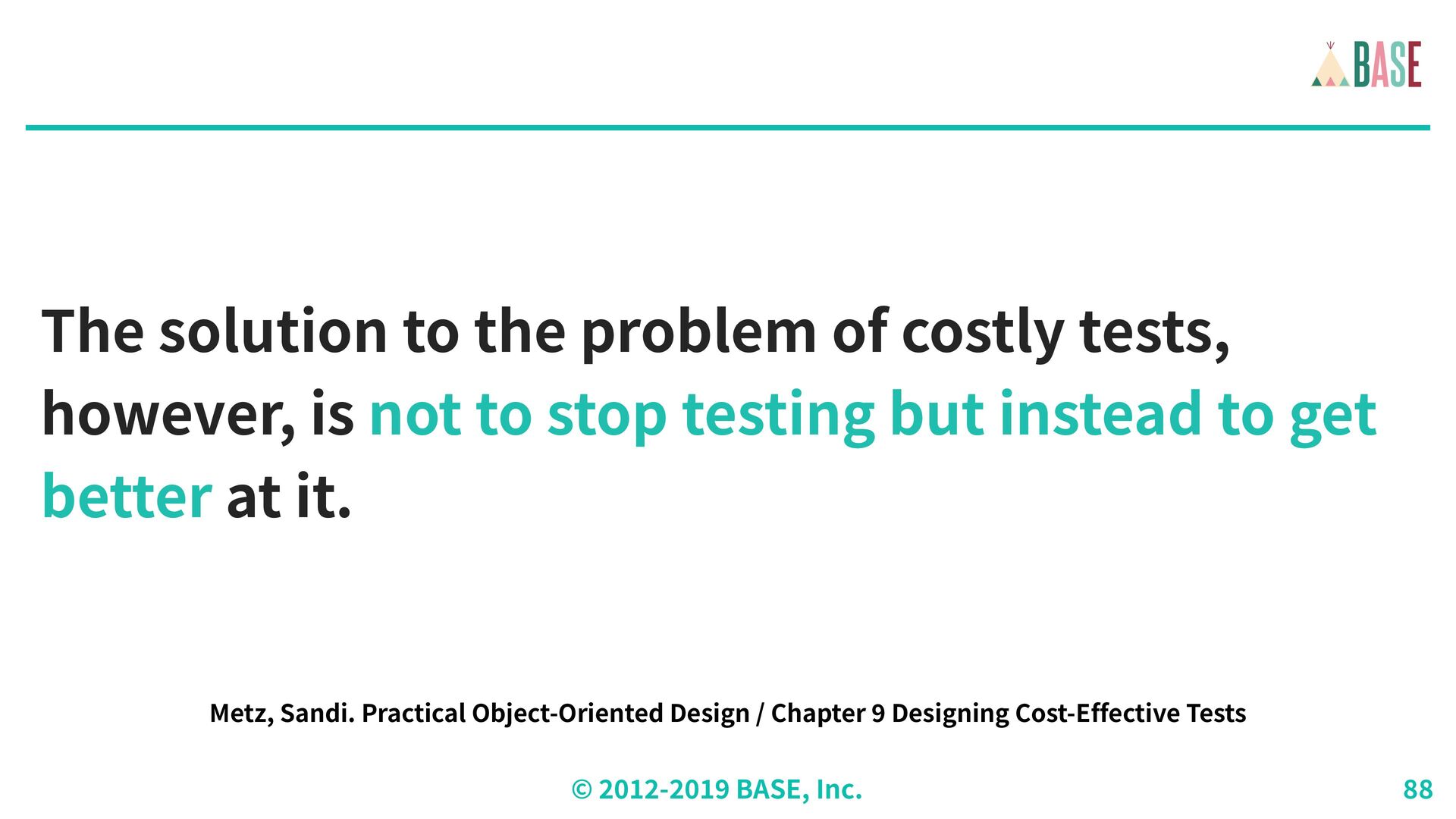 BASE

The solution to the problem of costly tests, however, is not to stop testing but instead to get better at it.

Metz, Sandi. Practical Object-Oriented Design / Chapter 9 Designing Cost-Effective Tests

© 2012-2019 BASE, Inc.

88